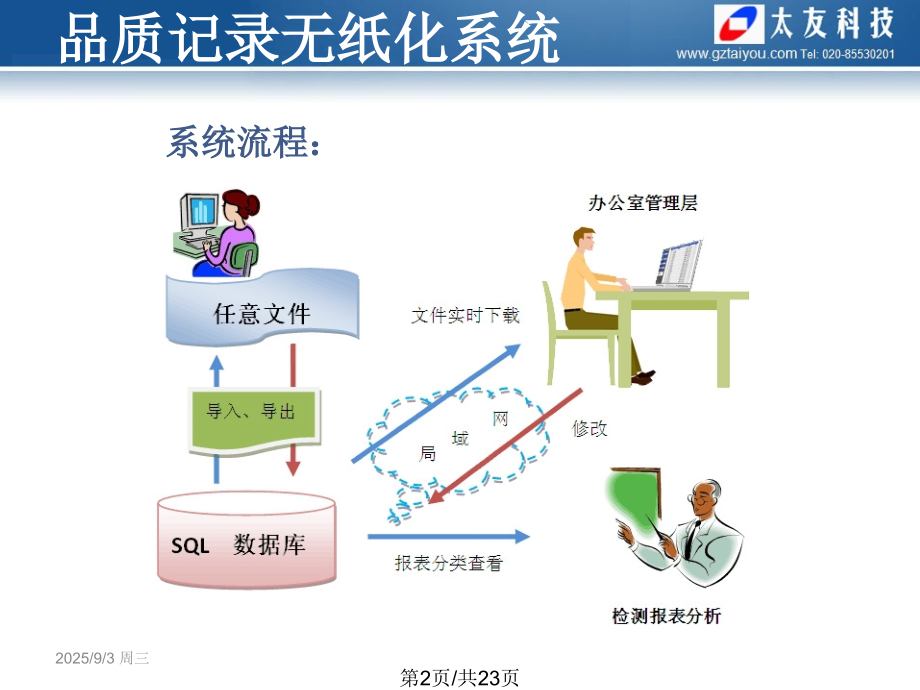 品质记录无纸化系统

太友科技
www.gztaiyou.com Tel: 020-85530201

系统流程：

任意文件

导入、导出

SQL 数据库

文件实时下载

局 域 网

修改

报表分类查看

办公室管理层

检测报表分析

2025/9/3 周三

第2页/共23页